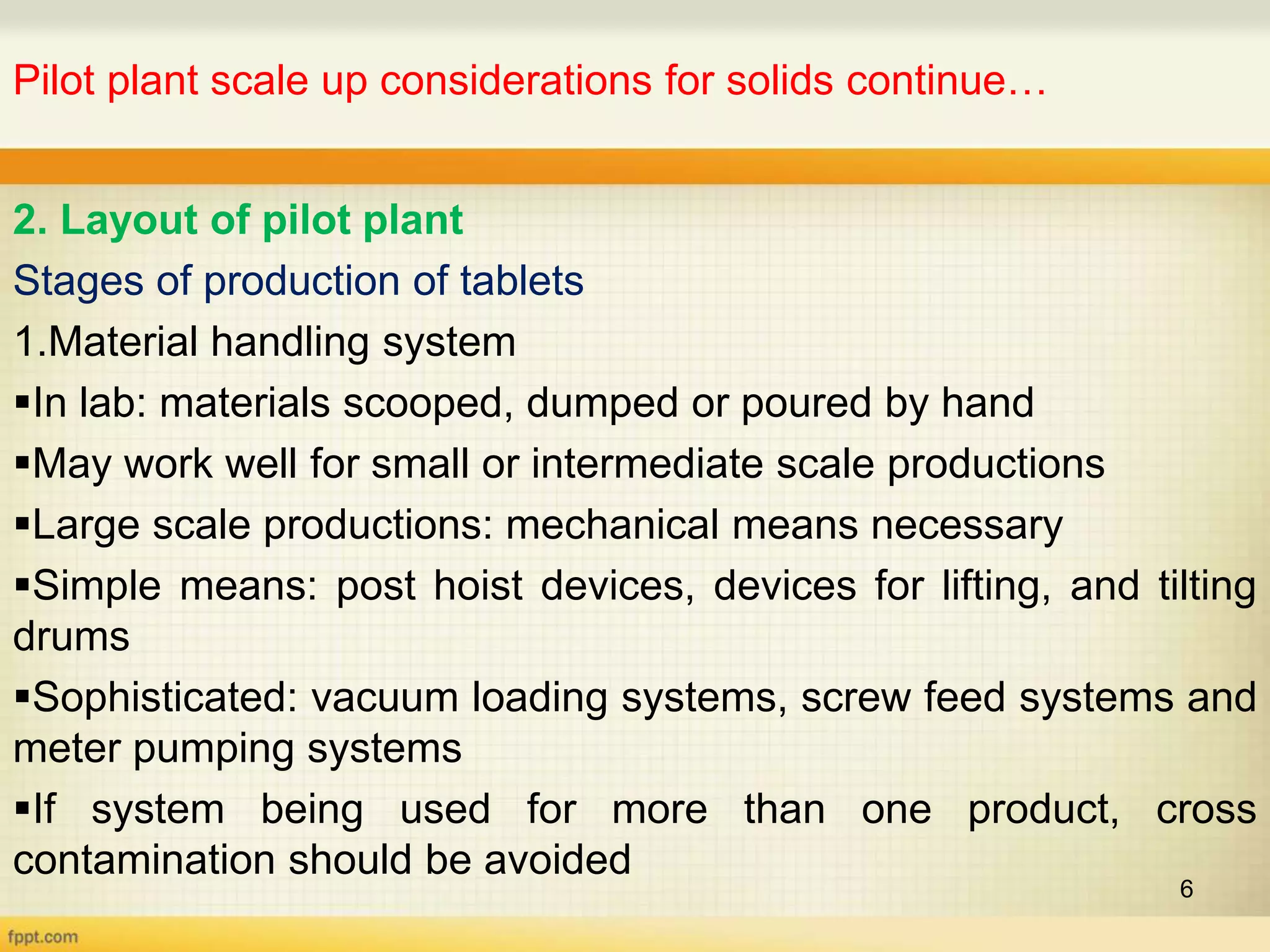 Pilot plant scale up considerations for solids continue…

2. Layout of pilot plant

Stages of production of tablets

1.Material handling system

▪In lab: materials scooped, dumped or poured by hand

▪May work well for small or intermediate scale productions

▪Large scale productions: mechanical means necessary

▪Simple means: post hoist devices, devices for lifting, and tilting drums

▪Sophisticated: vacuum loading systems, screw feed systems and meter pumping systems

▪If system being used for more than one product, cross contamination should be avoided

6

fppt.com